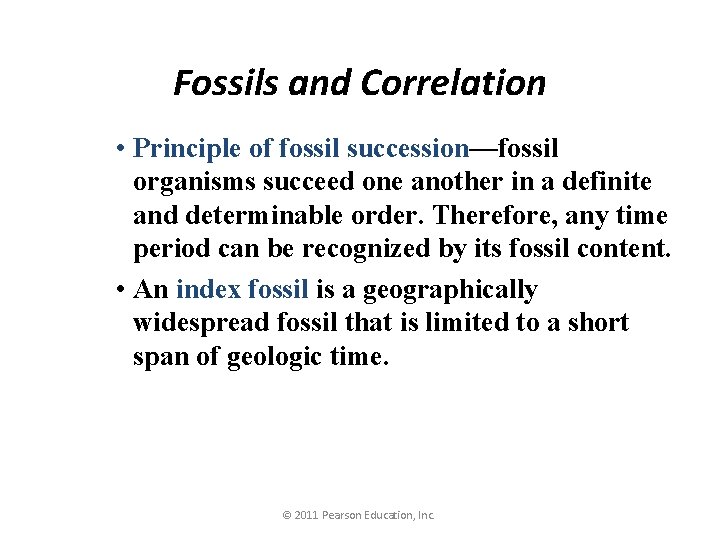 Fossils and Correlation

• Principle of fossil succession—fossil organisms succeed one another in a definite and determinable order. Therefore, any time period can be recognized by its fossil content.

• An index fossil is a geographically widespread fossil that is limited to a short span of geologic time.

© 2011 Pearson Education, Inc.